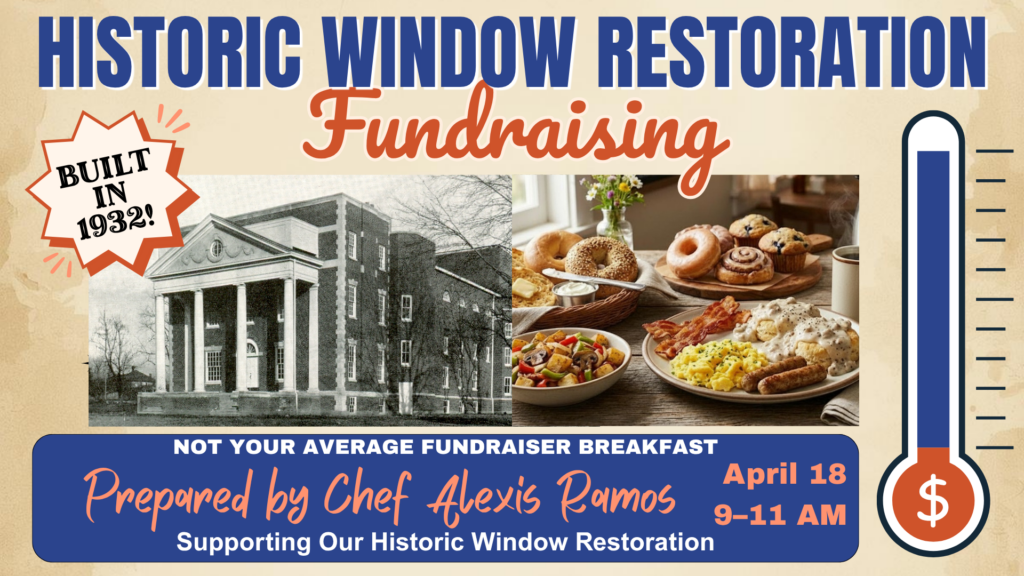 HISTORIC WINDOW RESTORATION
Fundraising

BUILT IN 1932!

NOT YOUR AVERAGE FUNDRAISER BREAKFAST
Prepared by Chef Alexis Ramos
Supporting Our Historic Window Restoration

April 18
9–11 AM

$